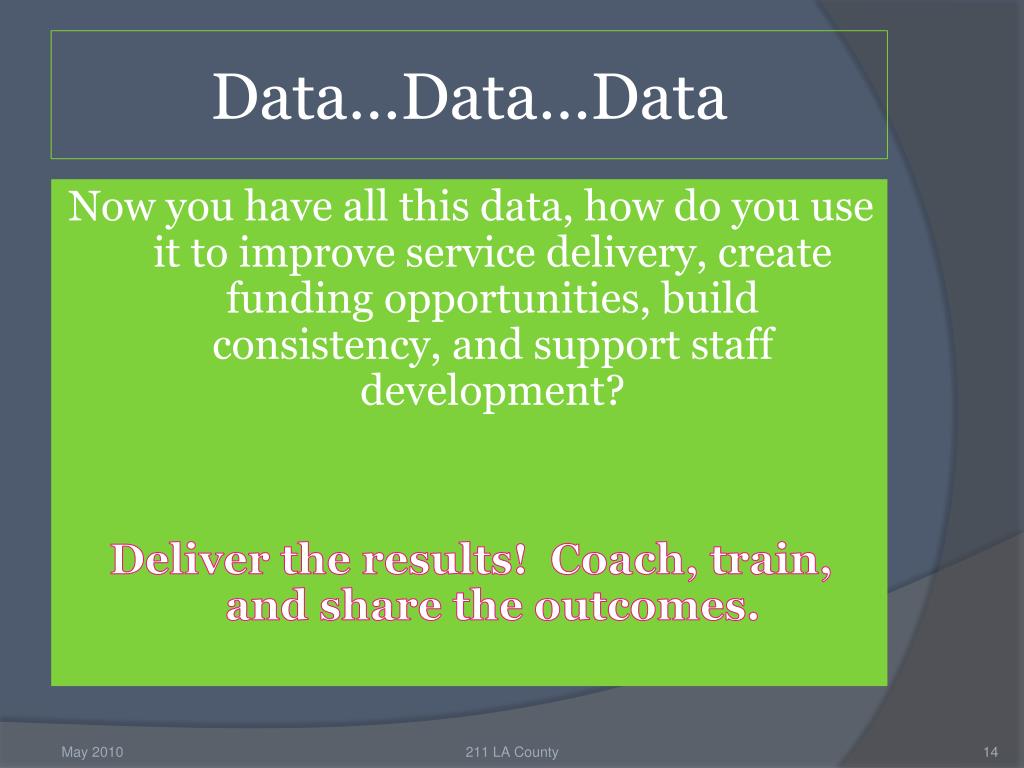 Data…Data…Data

Now you have all this data, how do you use it to improve service delivery, create funding opportunities, build consistency, and support staff development?

Deliver the results! Coach, train, and share the outcomes.

May 2010

211 LA County

14